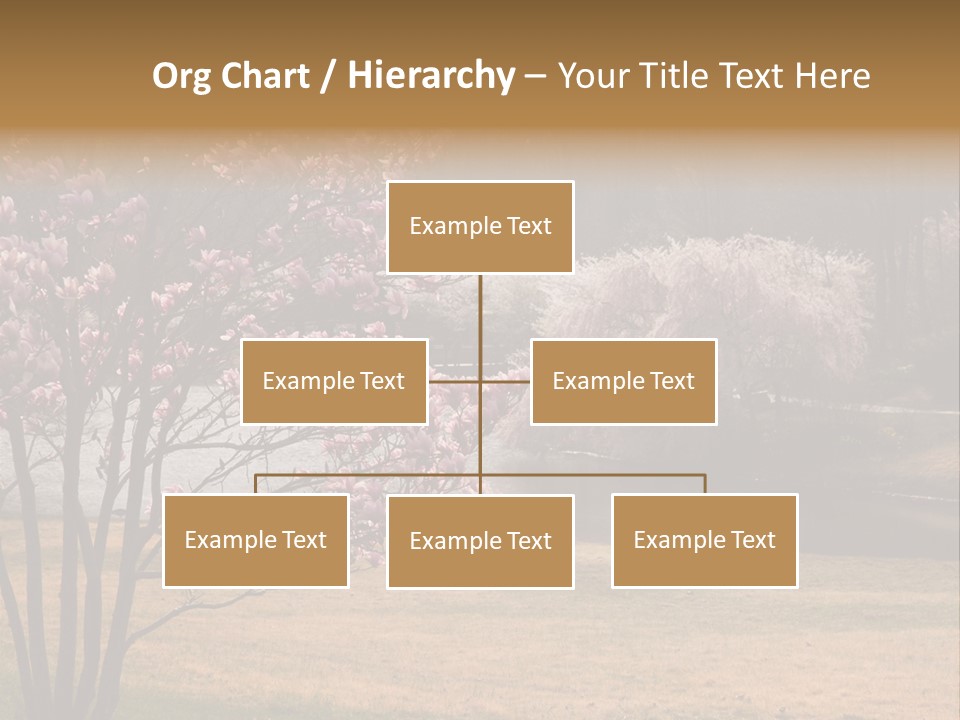 Org Chart / Hierarchy – Your Title Text Here

Example Text

Example Text

Example Text

Example Text

Example Text

Example Text